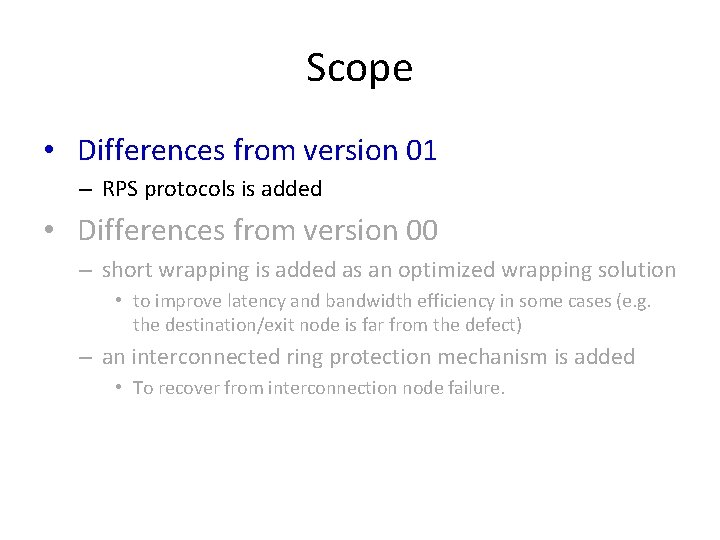 Scope

• Differences from version 01
  – RPS protocols is added
• Differences from version 00
  – short wrapping is added as an optimized wrapping solution
    • to improve latency and bandwidth efficiency in some cases (e.g. the destination/exit node is far from the defect)
  – an interconnected ring protection mechanism is added
    • To recover from interconnection node failure.